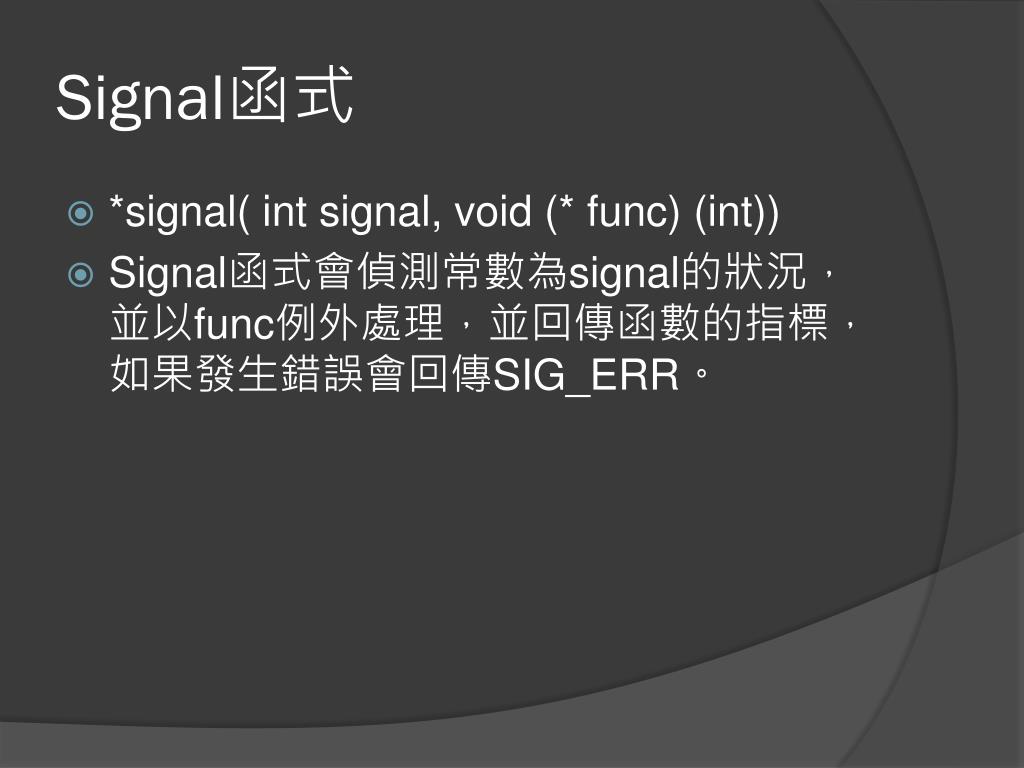 Signal函式

*signal( int signal, void (* func) (int))

Signal函式會偵測常數為signal的狀況，並以func例外處理，並回傳函數的指標，如果發生錯誤會回傳SIG_ERR。